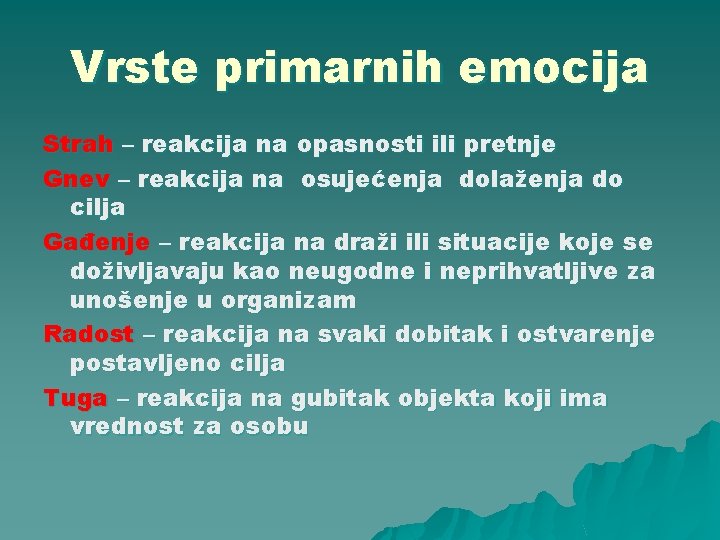 Vrste primarnih emocija

Strah – reakcija na opasnosti ili pretnje

Gnev – reakcija na osujećenja dolaženja do cilja

Gađenje – reakcija na draži ili situacije koje se doživljavaju kao neugodne i neprihvatljive za unošenje u organizam

Radost – reakcija na svaki dobitak i ostvarenje postavljeno cilja

Tuga – reakcija na gubitak objekta koji ima vrednost za osobu